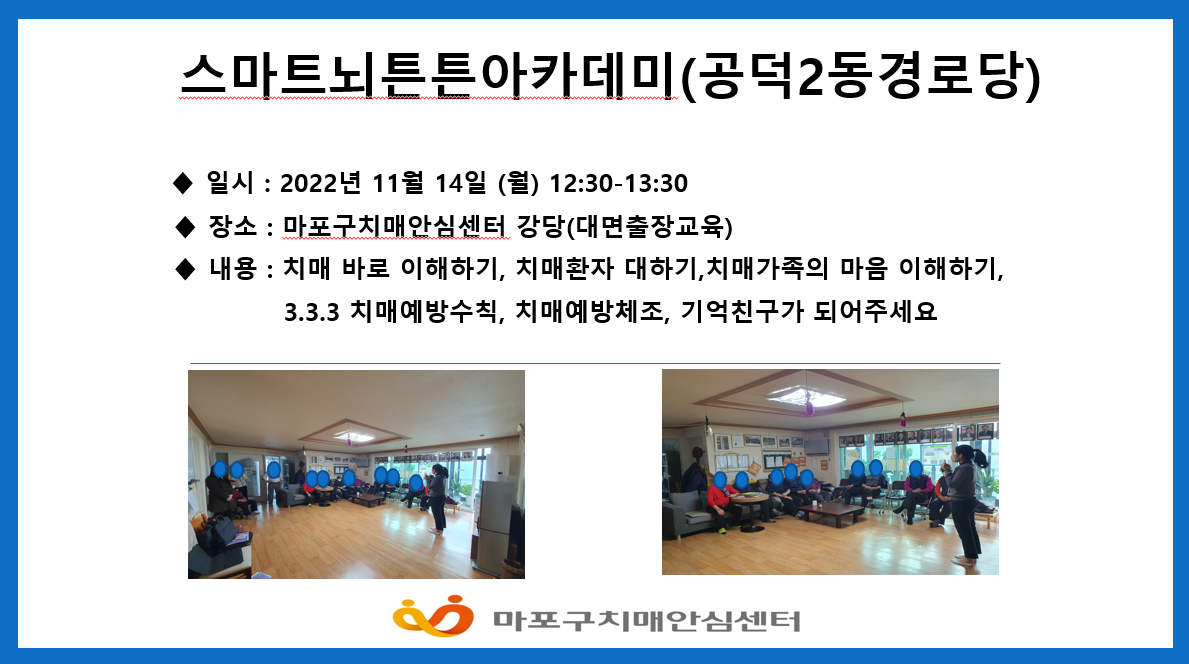 스마트뇌튼튼아카데미(공덕2동경로당)

◆ 일시 : 2022년 11월 14일 (월) 12:30-13:30

◆ 장소 : 마포구치매안심센터 강당(대면출장교육)

◆ 내용 : 치매 바로 이해하기, 치매환자 대하기,치매가족의 마음 이해하기, 3.3.3 치매예방수칙, 치매예방체조, 기억친구가 되어주세요

마포구치매안심센터